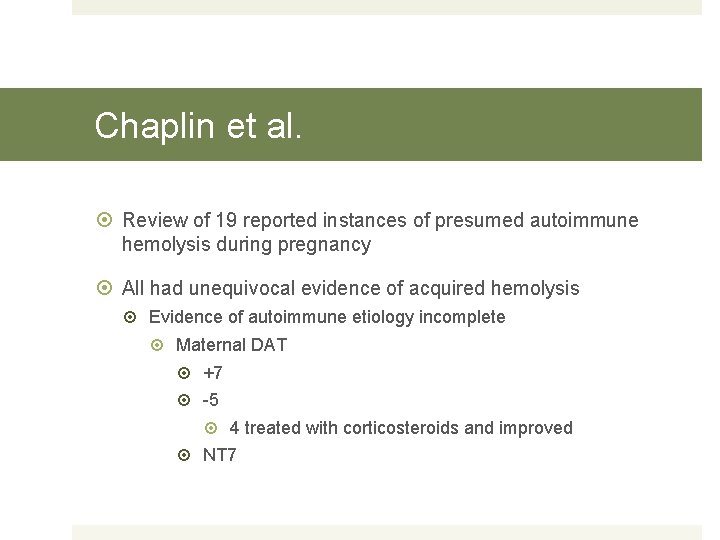 Chaplin et al.

Review of 19 reported instances of presumed autoimmune hemolysis during pregnancy

All had unequivocal evidence of acquired hemolysis

Evidence of autoimmune etiology incomplete

Maternal DAT

+7

-5

4 treated with corticosteroids and improved

NT7